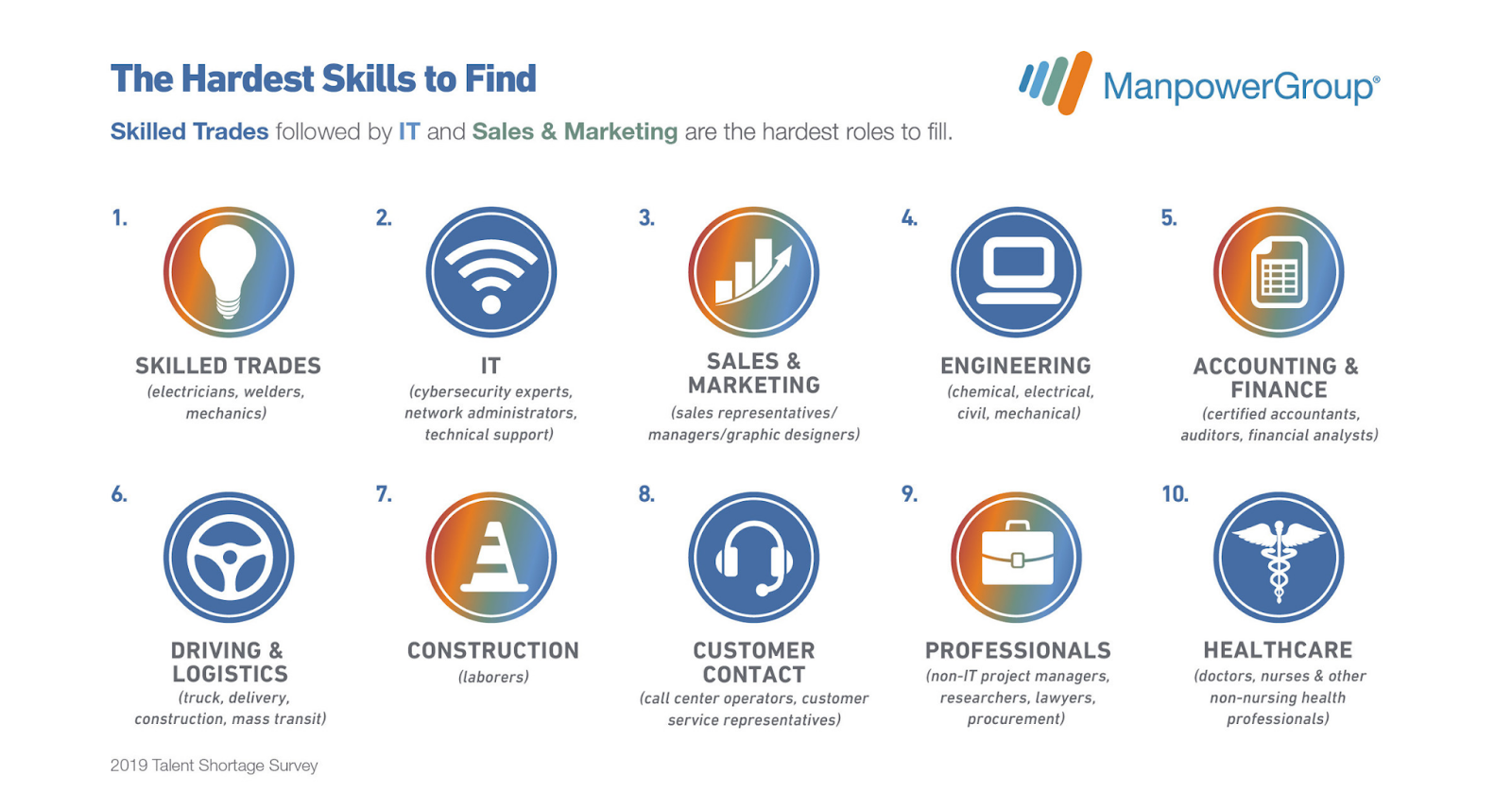 The Hardest Skills to Find

ManpowerGroup®

Skilled Trades followed by IT and Sales & Marketing are the hardest roles to fill.

1.
SKILLED TRADES
(electricians, welders, mechanics)

2.
IT
(cybersecurity experts, network administrators, technical support)

3.
SALES & MARKETING
(sales representatives/ managers/graphic designers)

4.
ENGINEERING
(chemical, electrical, civil, mechanical)

5.
ACCOUNTING & FINANCE
(certified accountants, auditors, financial analysts)

6.
DRIVING & LOGISTICS
(truck, delivery, construction, mass transit)

7.
CONSTRUCTION
(laborers)

8.
CUSTOMER CONTACT
(call center operators, customer service representatives)

9.
PROFESSIONALS
(non-IT project managers, researchers, lawyers, procurement)

10.
HEALTHCARE
(doctors, nurses & other non-nursing health professionals)

2019 Talent Shortage Survey